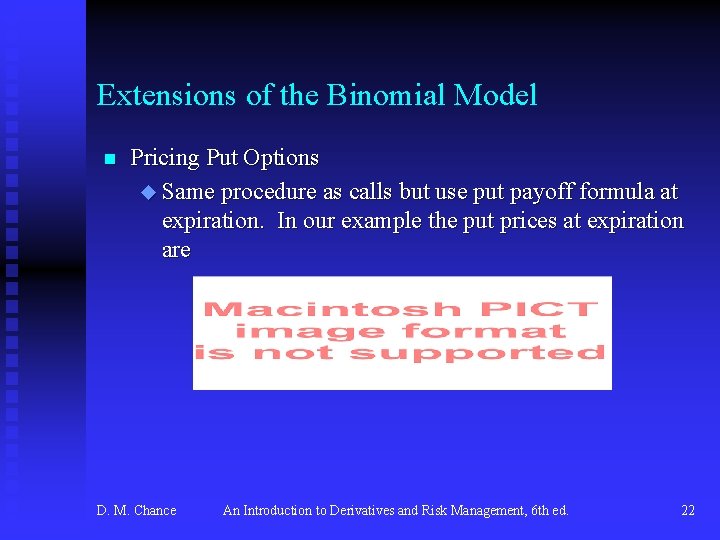 Extensions of the Binomial Model

Pricing Put Options

Same procedure as calls but use put payoff formula at expiration. In our example the put prices at expiration are

Macintosh PICT image format is not supported

D. M. Chance An Introduction to Derivatives and Risk Management, 6th ed. 22